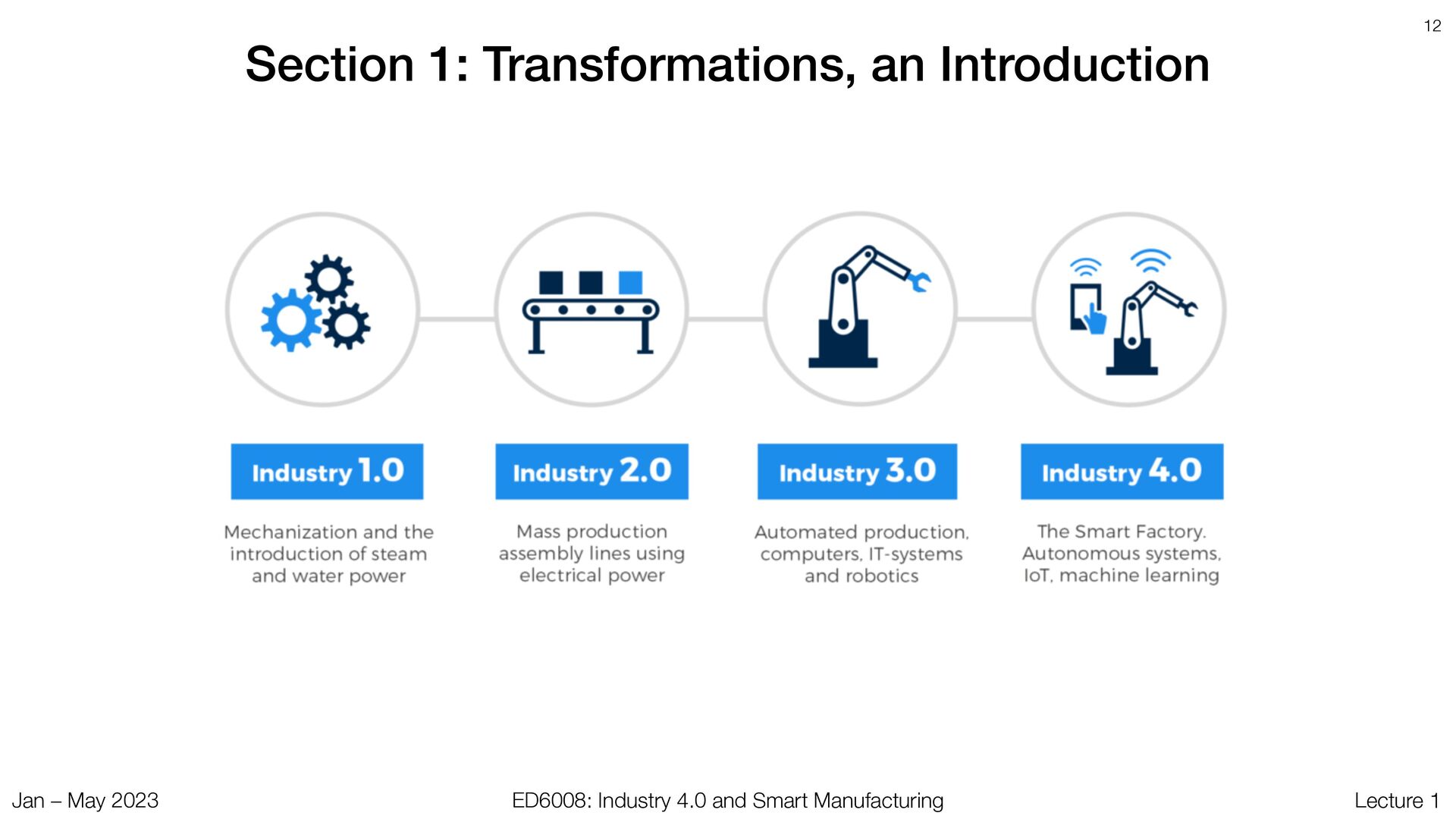 12

Section 1: Transformations, an Introduction

Industry 1.0

Mechanization and the introduction of steam and water power

Industry 2.0

Mass production assembly lines using electrical power

Industry 3.0

Automated production, computers, IT-systems and robotics

Industry 4.0

The Smart Factory. Autonomous systems, IoT, machine learning

Jan – May 2023

ED6008: Industry 4.0 and Smart Manufacturing

Lecture 1